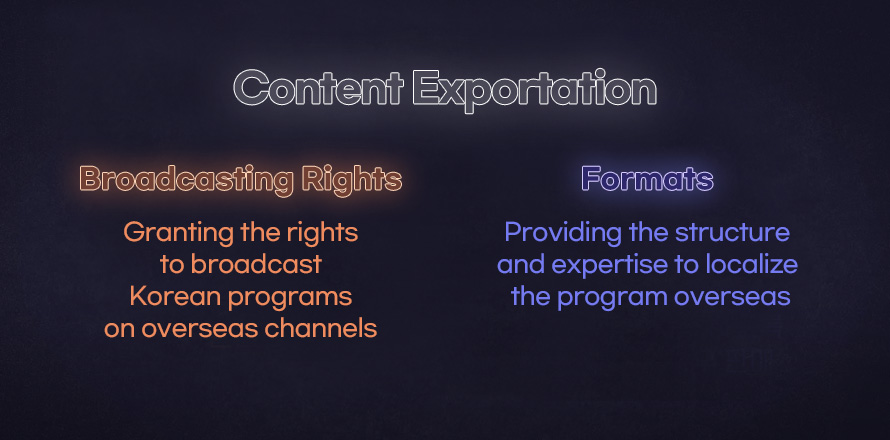 Content Exportation

Broadcasting Rights

Granting the rights to broadcast Korean programs on overseas channels

Formats

Providing the structure and expertise to localize the program overseas